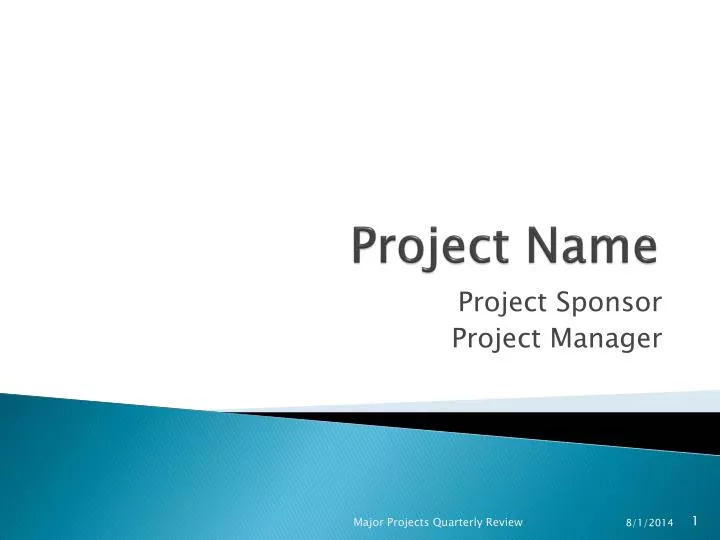 Project Name

Project Sponsor
Project Manager

Major Projects Quarterly Review 8/1/2014 1